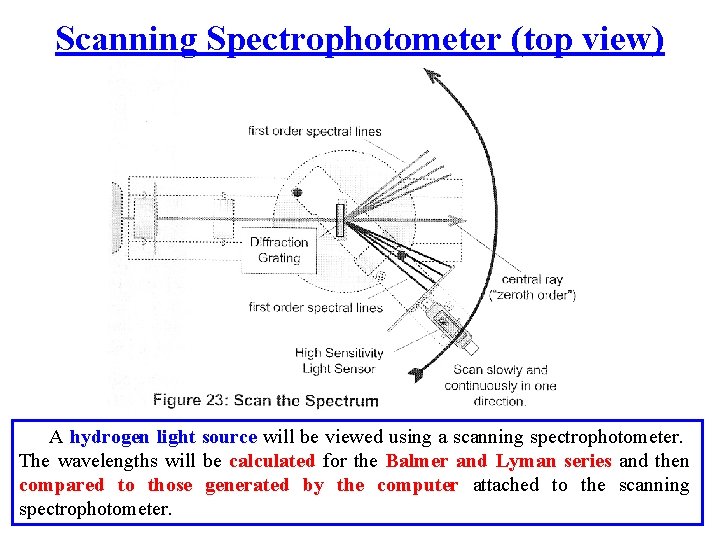 Scanning Spectrophotometer (top view)

first order spectral lines

Diffraction Grating

central ray ("zeroth order")

first order spectral lines

High Sensitivity Light Sensor

Scan slowly and continuously in one direction.

Figure 23: Scan the Spectrum

A hydrogen light source will be viewed using a scanning spectrophotometer. The wavelengths will be calculated for the Balmer and Lyman series and then compared to those generated by the computer attached to the scanning spectrophotometer.